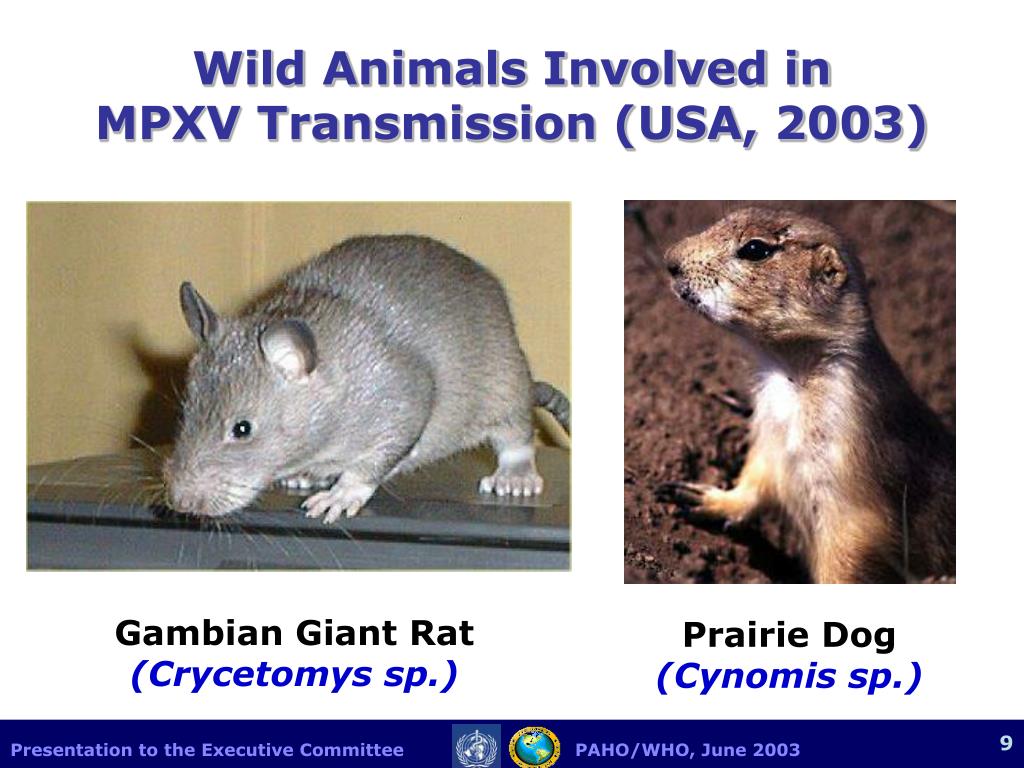 Wild Animals Involved in MPXV Transmission (USA, 2003)

Gambian Giant Rat
(Crycetomys sp.)

Prairie Dog
(Cynomis sp.)

Presentation to the Executive Committee

PAHO/WHO, June 2003

9